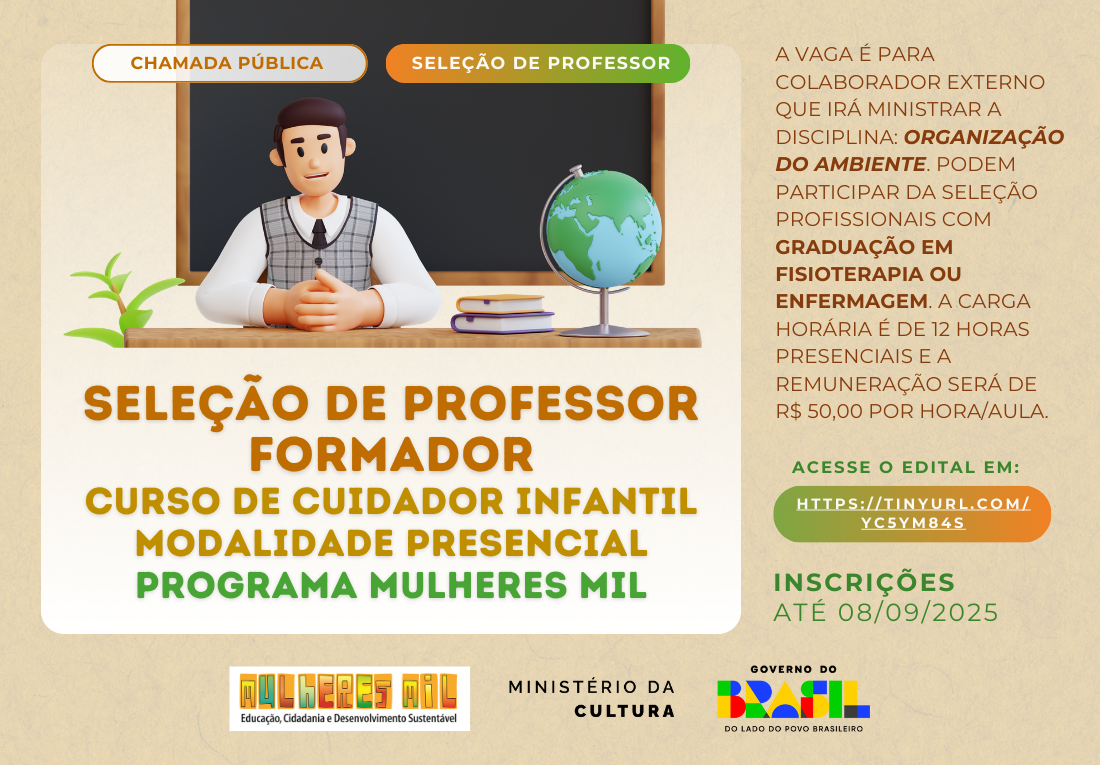 CHAMADA PÚBLICA

SELEÇÃO DE PROFESSOR

SELEÇÃO DE PROFESSOR FORMADOR

CURSO DE CUIDADOR INFANTIL
MODALIDADE PRESENCIAL
PROGRAMA MULHERES MIL

A VAGA É PARA COLABORADOR EXTERNO QUE IRÁ MINISTRAR A DISCIPLINA: ORGANIZAÇÃO DO AMBIENTE. PODEM PARTICIPAR DA SELEÇÃO PROFISSIONAIS COM GRADUAÇÃO EM FISIOTERAPIA OU ENFERMAGEM. A CARGA HORÁRIA É DE 12 HORAS PRESENCIAIS E A REMUNERAÇÃO SERÁ DE R$ 50,00 POR HORA/AULA.

ACESSE O EDITAL EM:

HTTPS://TINYURL.COM/YC5YM84S

INSCRIÇÕES
ATÉ 08/09/2025

MULHERES MIL
Educação, Cidadania e Desenvolvimento Sustentável

MINISTÉRIO DA CULTURA

GOVERNO DO
BRASIL
DO LADO DO POVO BRASILEIRO